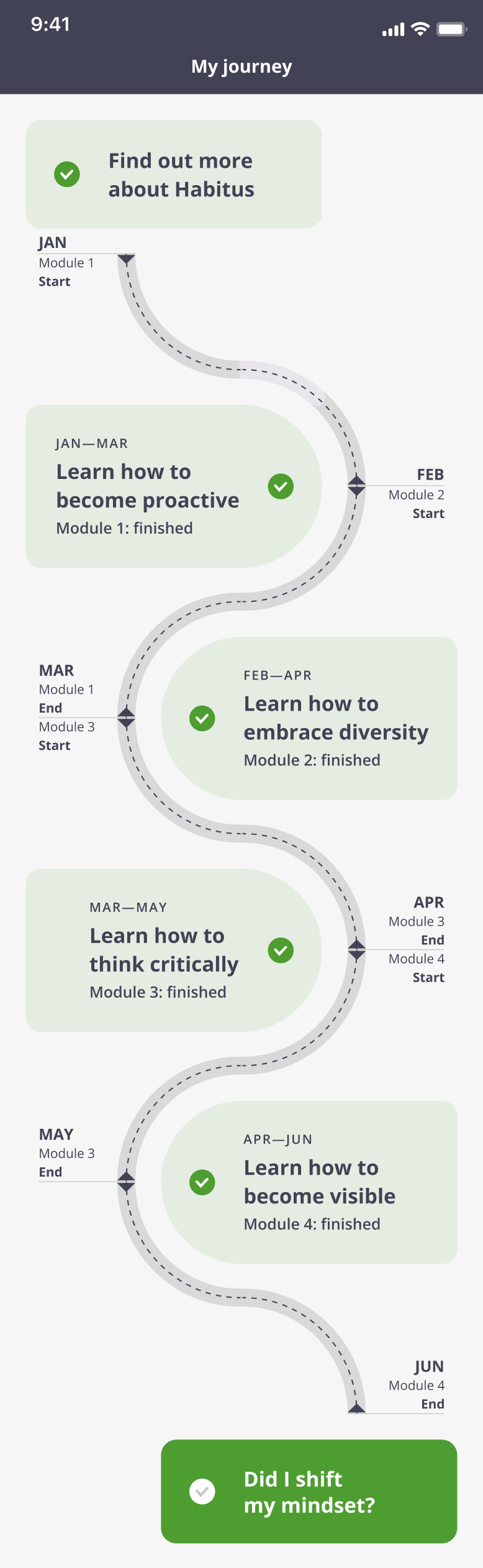 9:41

My journey

Find out more about Habitus

JAN
Module 1
Start

JAN—MAR
Learn how to become proactive
Module 1: finished

FEB
Module 2
Start

MAR
Module 1
End
Module 3
Start

FEB—APR
Learn how to embrace diversity
Module 2: finished

MAR—MAY
Learn how to think critically
Module 3: finished

APR
Module 3
End
Module 4
Start

MAY
Module 3
End

APR—JUN
Learn how to become visible
Module 4: finished

JUN
Module 4
End

Did I shift my mindset?